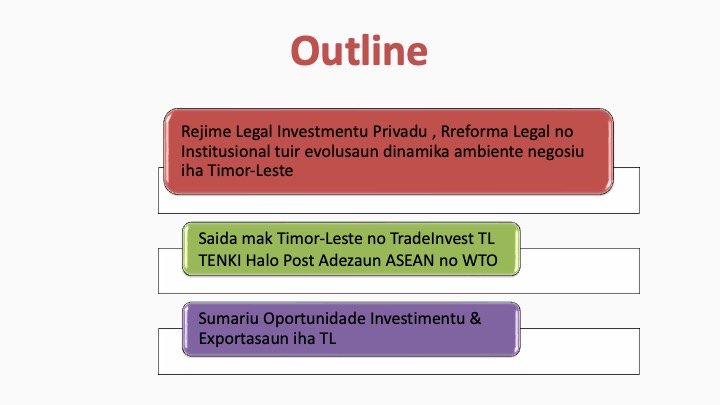 Outline

Rejime Legal Investmentu Privadu , Rreforma Legal no Institusional tuir evolusaun dinamika ambiente negosiu iha Timor-Leste

Saida mak Timor-Leste no TradeInvest TL TENKI Halo Post Adezaun ASEAN no WTO

Sumariu Oportunidade Investimentu & Exportasaun iha TL